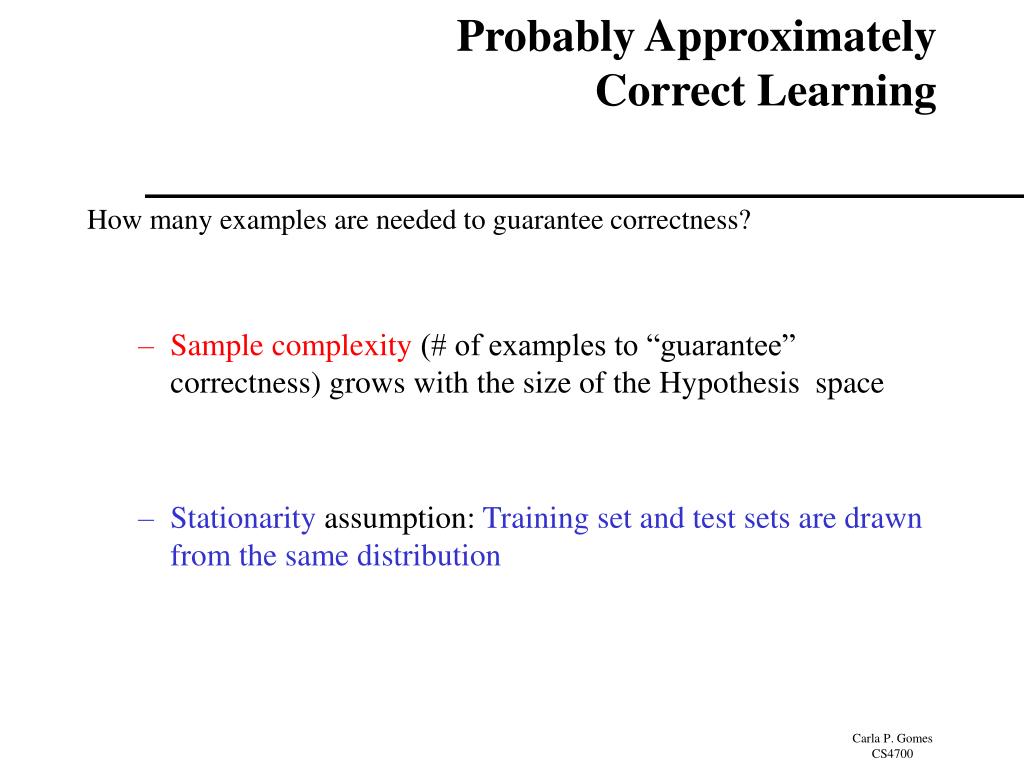 Probably Approximately Correct Learning

How many examples are needed to guarantee correctness?

– Sample complexity (# of examples to “guarantee” correctness) grows with the size of the Hypothesis space

– Stationarity assumption: Training set and test sets are drawn from the same distribution

Carla P. Gomes
CS4700